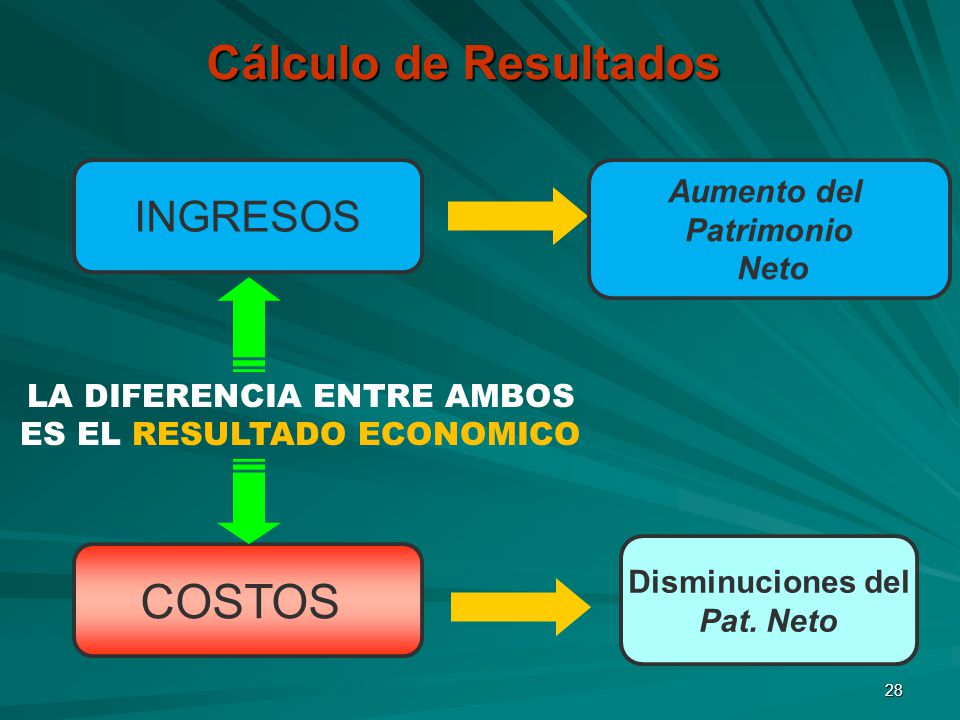 Cálculo de Resultados

INGRESOS

Aumento del Patrimonio Neto

LA DIFERENCIA ENTRE AMBOS ES EL RESULTADO ECONOMICO

COSTOS

Disminuciones del Pat. Neto

28